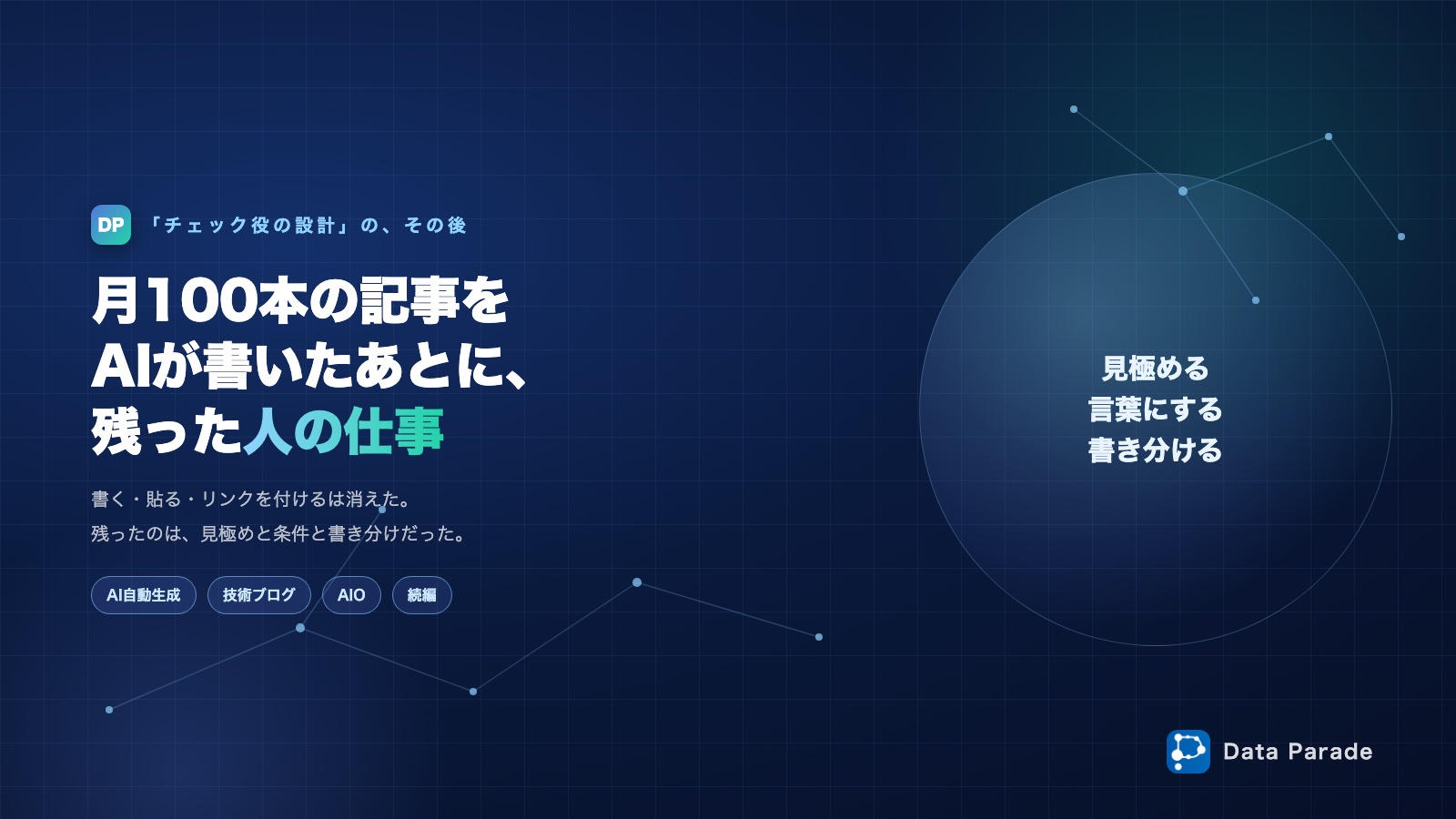 DP 「チェック役の設計」の、その後

月100本の記事をAIが書いたあとに、残った人の仕事

書く・貼る・リンクを付けるは消えた。
残ったのは、見極めと条件と書き分けだった。

AI自動生成 技術ブログ AIO 続編

見極める
言葉にする
書き分ける

Data Parade